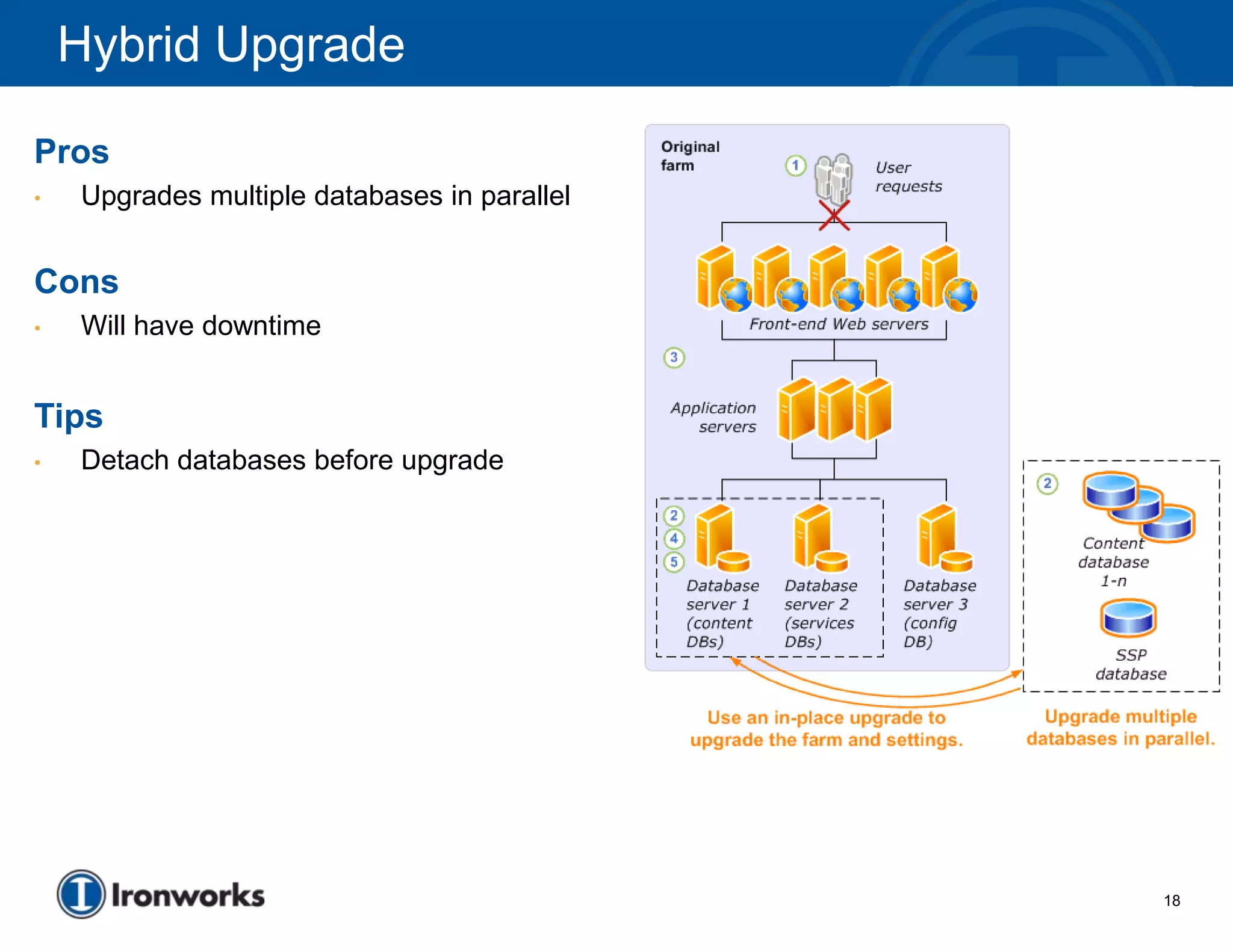 Hybrid Upgrade

Pros

• Upgrades multiple databases in parallel

Cons

• Will have downtime

Tips

• Detach databases before upgrade

Original farm

1

User requests

Front-end Web servers

3

Application servers

2

4

5

Database server 1 (content DBs)

Database server 2 (services DBs)

Database server 3 (config DB)

2

Content database 1-n

SSP database

Use an in-place upgrade to upgrade the farm and settings.

Upgrade multiple databases in parallel.

Ironworks

18